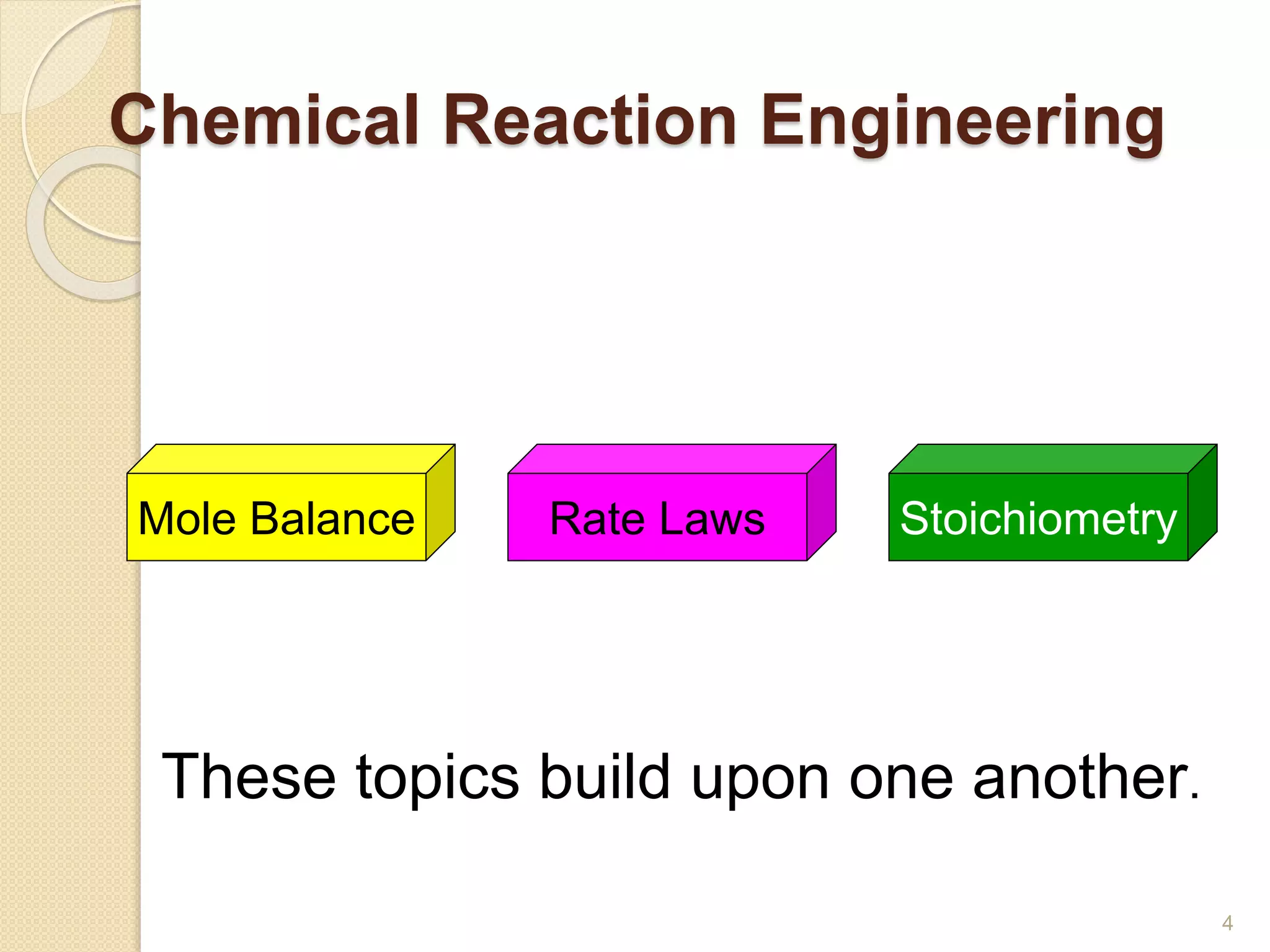 Chemical Reaction Engineering

Mole Balance

Rate Laws

Stoichiometry

These topics build upon one another.

4